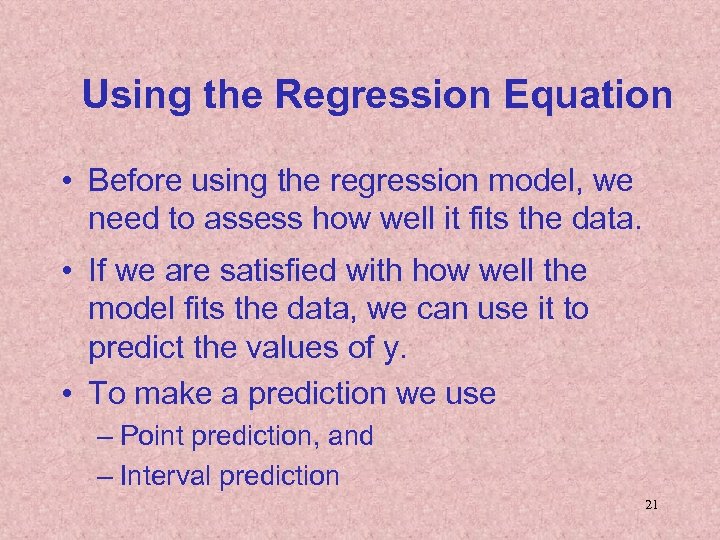 Using the Regression Equation

• Before using the regression model, we need to assess how well it fits the data.

• If we are satisfied with how well the model fits the data, we can use it to predict the values of y.

• To make a prediction we use
– Point prediction, and
– Interval prediction

21